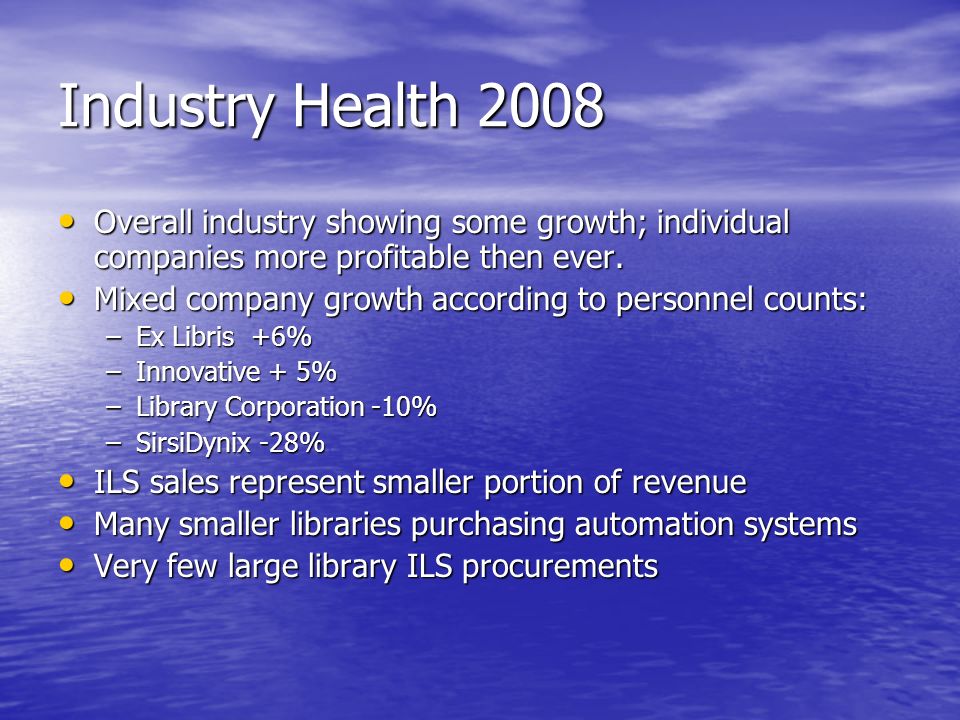 Industry Health 2008

• Overall industry showing some growth; individual companies more profitable then ever.
• Mixed company growth according to personnel counts:
– Ex Libris +6%
– Innovative + 5%
– Library Corporation -10%
– SirsiDynix -28%
• ILS sales represent smaller portion of revenue
• Many smaller libraries purchasing automation systems
• Very few large library ILS procurements